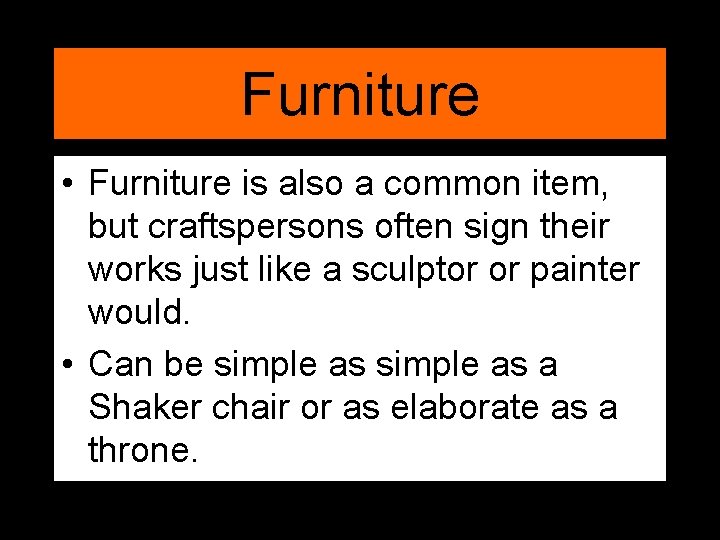 Furniture

• Furniture is also a common item, but craftspersons often sign their works just like a sculptor or painter would.

• Can be simple as simple as a Shaker chair or as elaborate as a throne.